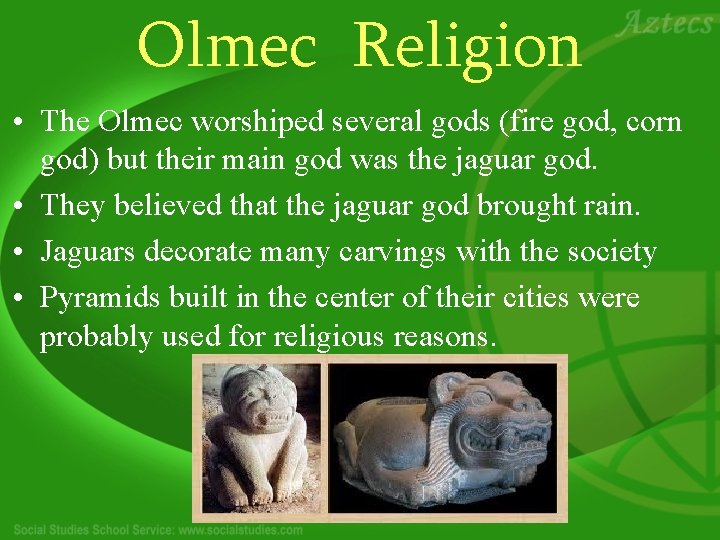 Aztecs

Olmec Religion

• The Olmec worshiped several gods (fire god, corn god) but their main god was the jaguar god.
• They believed that the jaguar god brought rain.
• Jaguars decorate many carvings with the society
• Pyramids built in the center of their cities were probably used for religious reasons.

Social Studies School Service: www.socialstudies.com